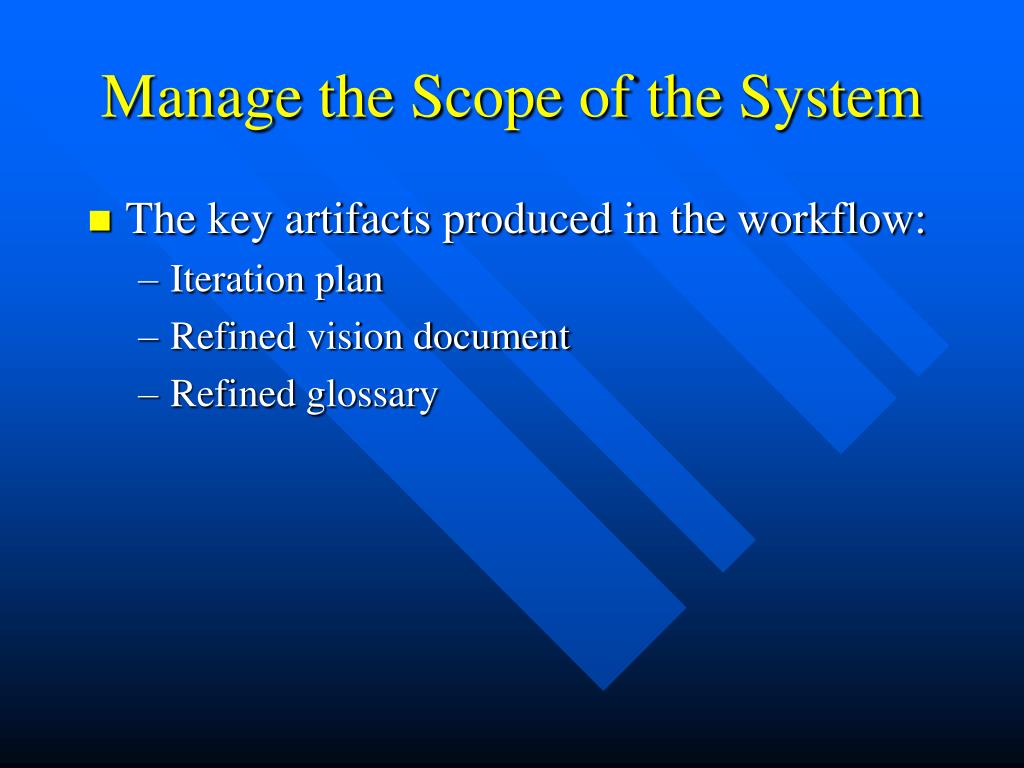 Manage the Scope of the System

The key artifacts produced in the workflow:
– Iteration plan
– Refined vision document
– Refined glossary